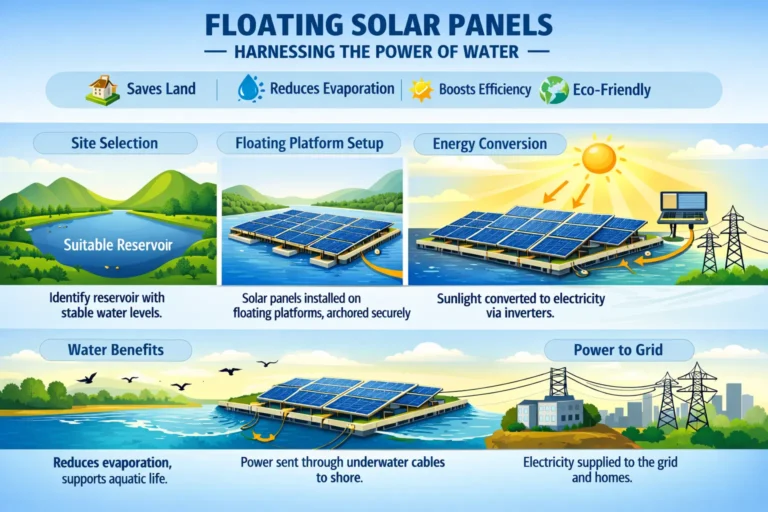 FLOATING SOLAR PANELS

— HARNESSING THE POWER OF WATER —

Saves Land | Reduces Evaporation | Boosts Efficiency | Eco-Friendly

Site Selection

Suitable Reservoir

Identify reservoir with stable water levels.

Floating Platform Setup

Solar panels installed on floating platforms, archored securely

Energy Conversion

Sunlight converted to electricity via inverters.

Water Benefits

Reduces evaporation, supports aquatic life.

Power sent through underwater cables to shore.

Power to Grid

Electricity supplied to the grid and homes.